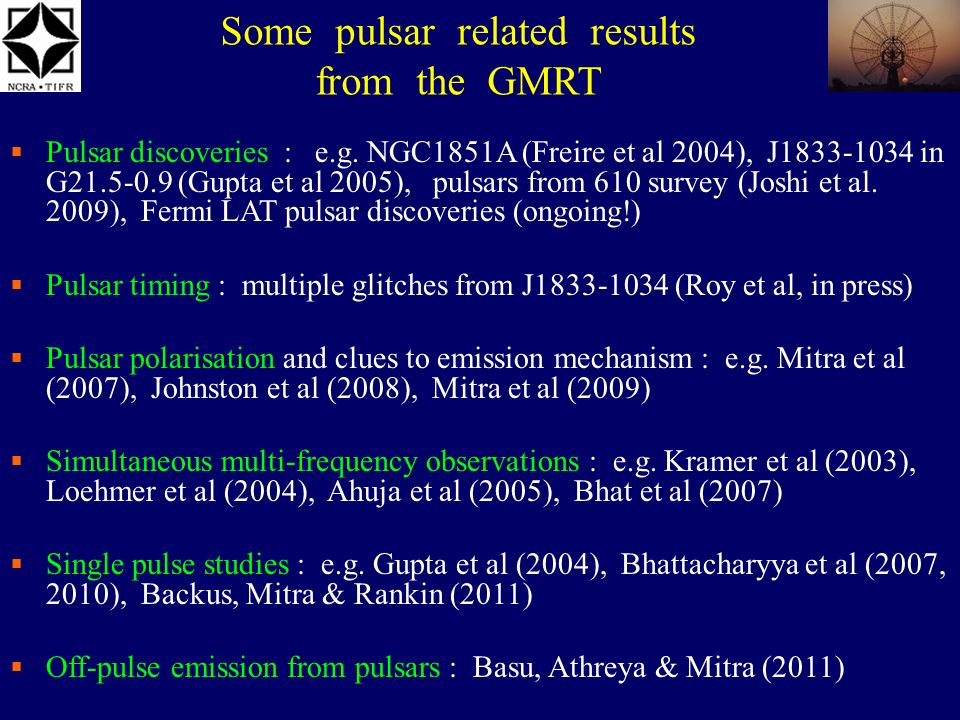 NCRA • TIFR

Some pulsar related results from the GMRT

▪ Pulsar discoveries : e.g. NGC1851A (Freire et al 2004), J1833-1034 in G21.5-0.9 (Gupta et al 2005), pulsars from 610 survey (Joshi et al. 2009), Fermi LAT pulsar discoveries (ongoing!)

▪ Pulsar timing : multiple glitches from J1833-1034 (Roy et al, in press)

▪ Pulsar polarisation and clues to emission mechanism : e.g. Mitra et al (2007), Johnston et al (2008), Mitra et al (2009)

▪ Simultaneous multi-frequency observations : e.g. Kramer et al (2003), Loehmer et al (2004), Ahuja et al (2005), Bhat et al (2007)

▪ Single pulse studies : e.g. Gupta et al (2004), Bhattacharyya et al (2007, 2010), Backus, Mitra & Rankin (2011)

▪ Off-pulse emission from pulsars : Basu, Athreya & Mitra (2011)